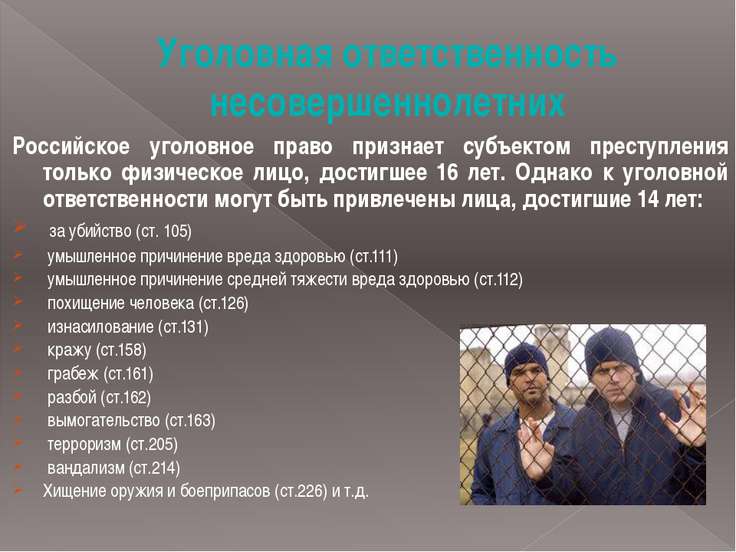 Уголовная ответственность несовершеннолетних

Российское уголовное право признает субъектом преступления только физическое лицо, достигшее 16 лет. Однако к уголовной ответственности могут быть привлечены лица, достигшие 14 лет:

за убийство (ст. 105)
умышленное причинение вреда здоровью (ст.111)
умышленное причинение средней тяжести вреда здоровью (ст.112)
похищение человека (ст.126)
изнасилование (ст.131)
кражу (ст.158)
грабеж (ст.161)
разбой (ст.162)
вымогательство (ст.163)
терроризм (ст.205)
вандализм (ст.214)
Хищение оружия и боеприпасов (ст.226) и т.д.